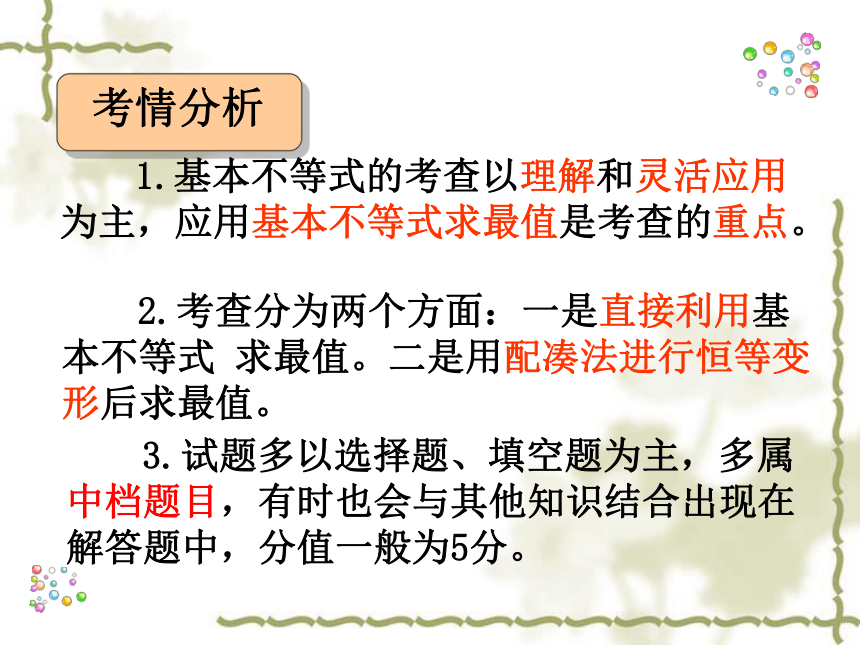 考情分析

1.基本不等式的考查以理解和灵活应用为主，应用基本不等式求最值是考查的重点。

2.考查分为两个方面：一是直接利用基本不等式 求最值。二是用配凑法进行恒等变形后求最值。

3.试题多以选择题、填空题为主，多属中档题目，有时也会与其他知识结合出现在解答题中，分值一般为5分。